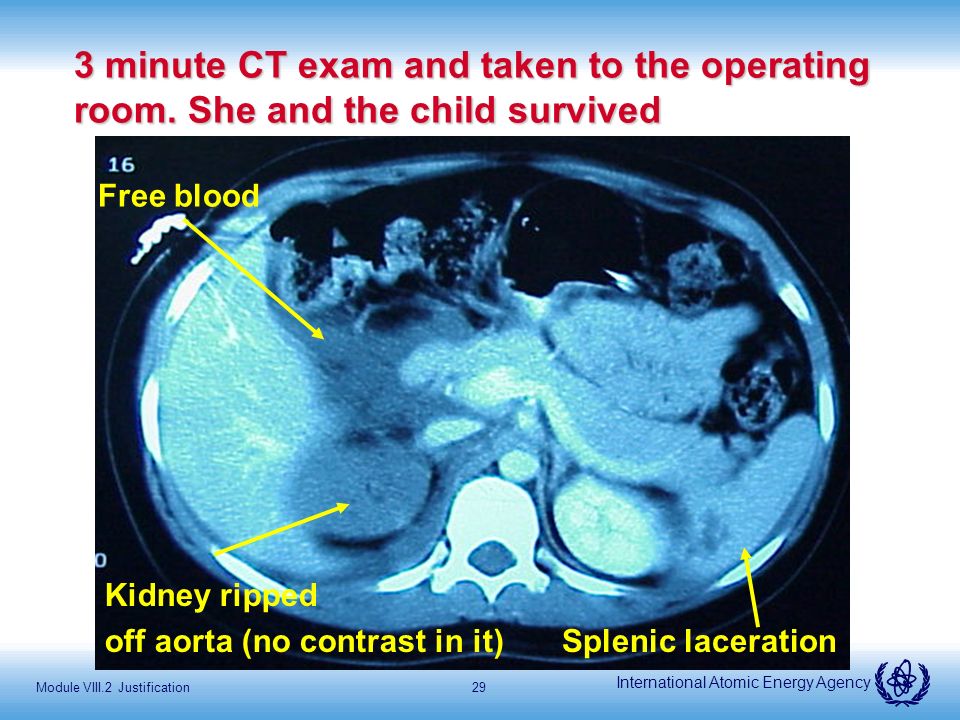 3 minute CT exam and taken to the operating room. She and the child survived

16

Free blood

0

Kidney ripped off aorta (no contrast in it)

Splenic laceration

Module VIII.2 Justification

29

International Atomic Energy Agency